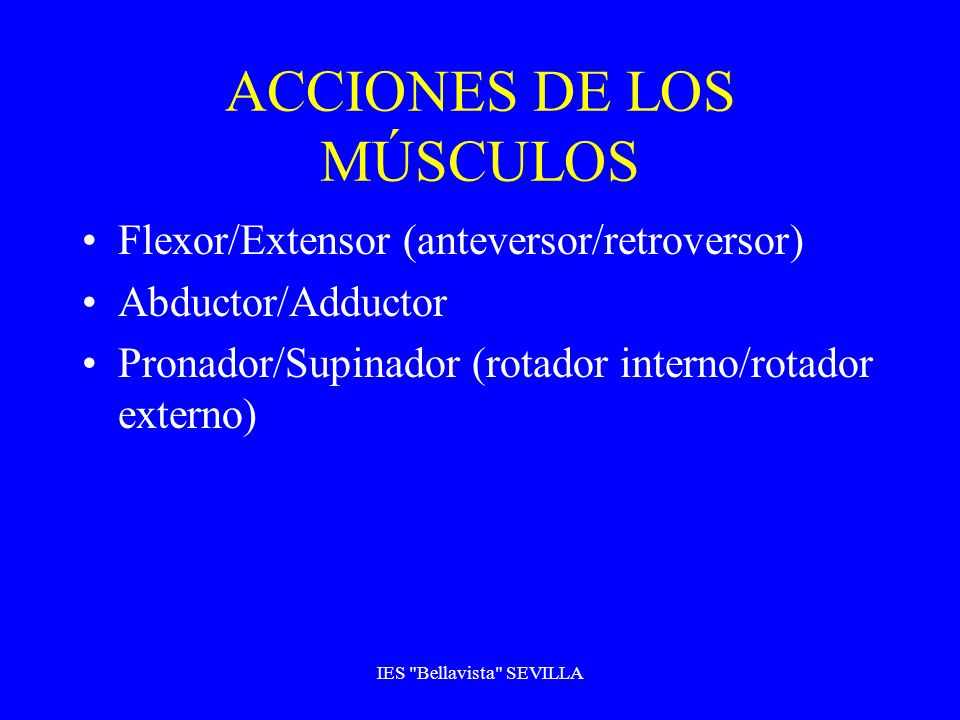 ACCIONES DE LOS MÚSCULOS

• Flexor/Extensor (anteversor/retroversor)
• Abductor/Adductor
• Pronador/Supinador (rotador interno/rotador externo)

IES "Bellavista" SEVILLA